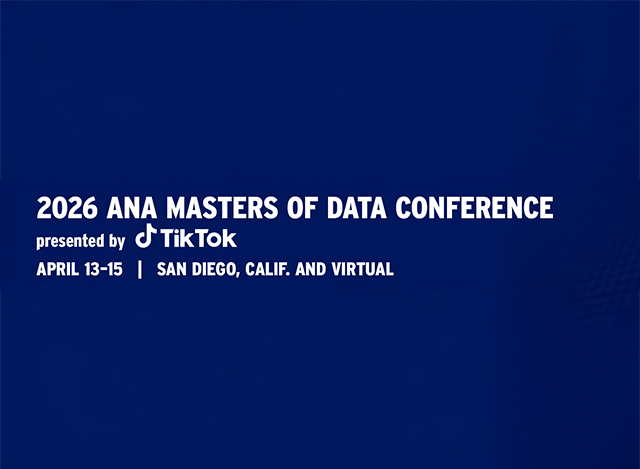 2026 ANA MASTERS OF DATA CONFERENCE
presented by TikTok
APRIL 13-15 | SAN DIEGO, CALIF. AND VIRTUAL